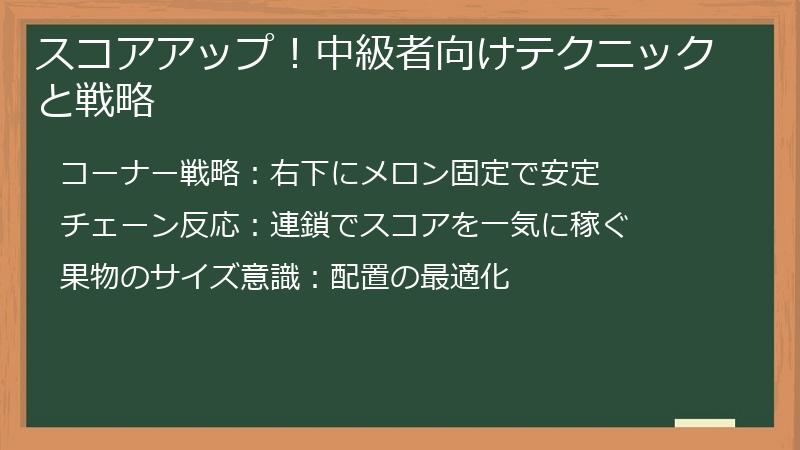 スコアアップ！中級者向けテクニックと戦略

コーナー戦略：右下にメロン固定で安定

チェーン反応：連鎖でスコアを一気に稼ぐ

果物のサイズ意識：配置の最適化